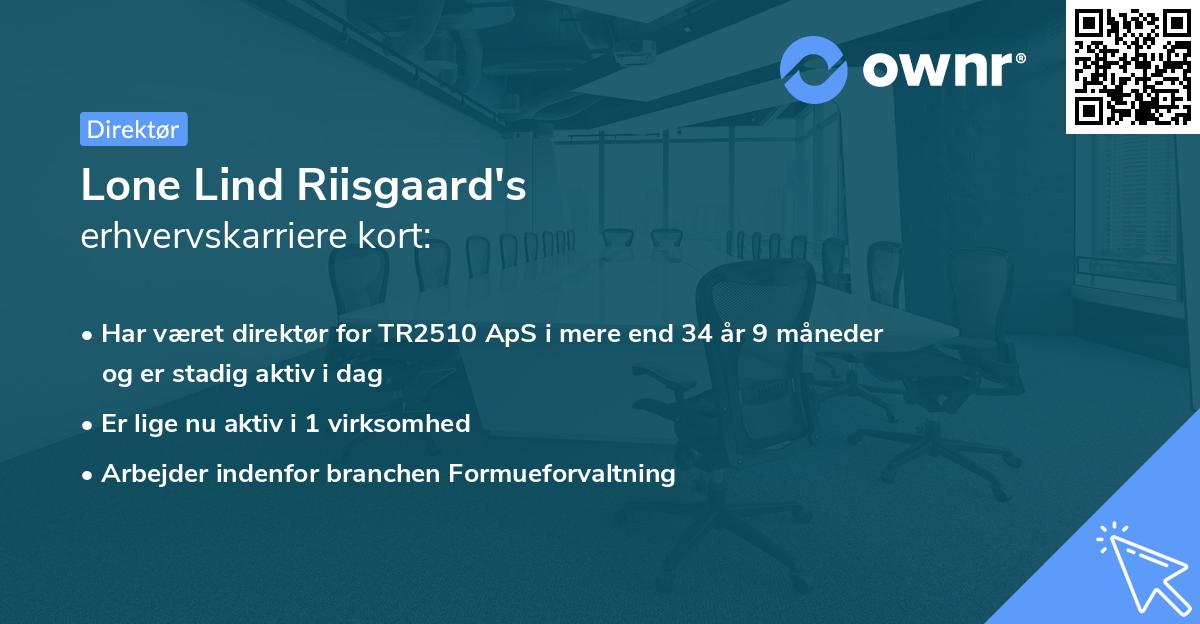 ownr®

Direktør

Lone Lind Riisgaard's
erhvervskarriere kort:

• Har været direktør for TR2510 ApS i mere end 34 år 9 måneder og er stadig aktiv i dag
• Er lige nu aktiv i 1 virksomhed
• Arbejder indenfor branchen Formueforvaltning